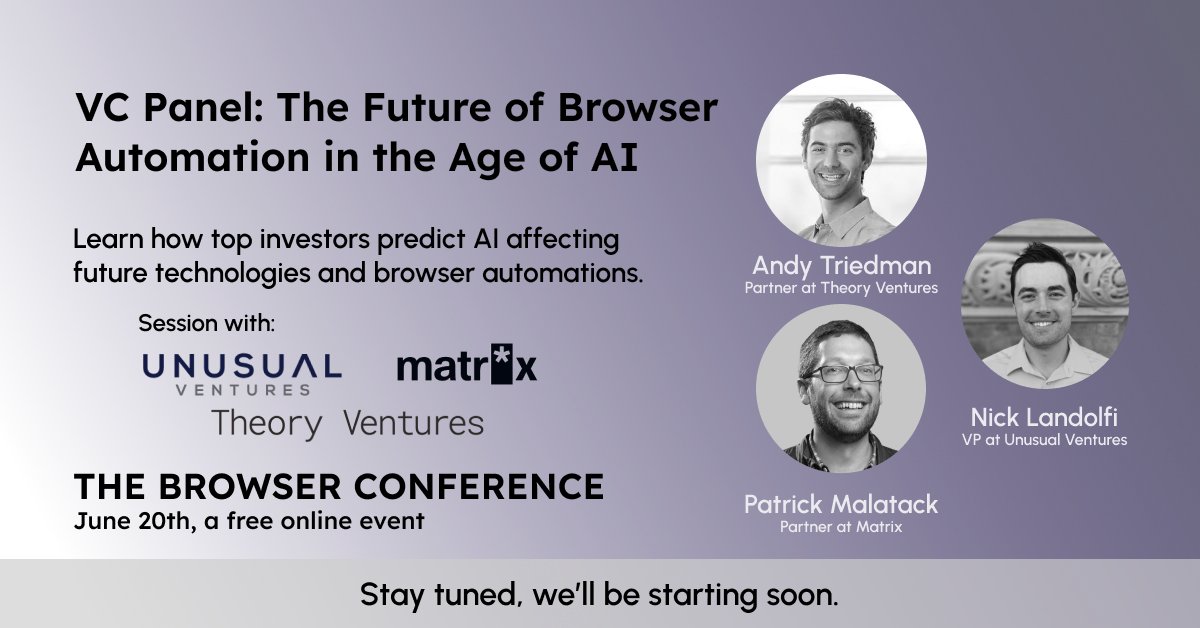 VC Panel: The Future of Browser Automation in the Age of AI

Learn how top investors predict AI affecting future technologies and browser automations.

Session with:

UNUSUAL VENTURES

matr*x

Theory Ventures

THE BROWSER CONFERENCE
June 20th, a free online event

Andy Triedman
Partner at Theory Ventures

Nick Landolfi
VP at Unusual Ventures

Patrick Malatack
Partner at Matrix

Stay tuned, we'll be starting soon.